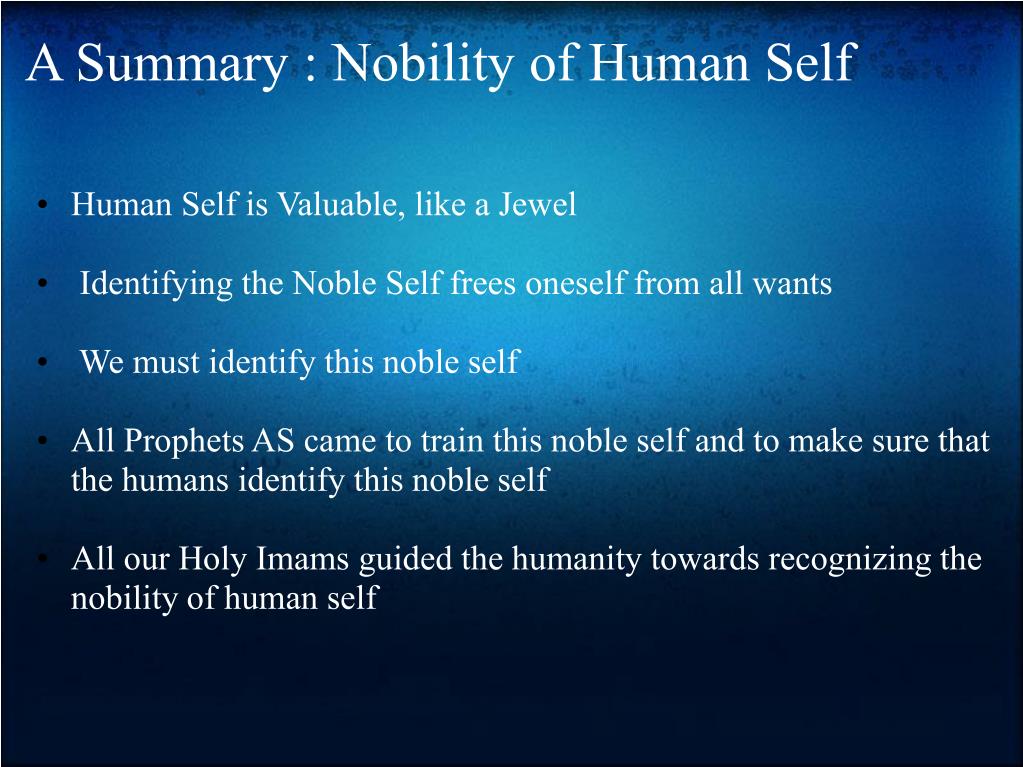 A Summary : Nobility of Human Self

• Human Self is Valuable, like a Jewel

• Identifying the Noble Self frees oneself from all wants

• We must identify this noble self

• All Prophets AS came to train this noble self and to make sure that the humans identify this noble self

• All our Holy Imams guided the humanity towards recognizing the nobility of human self